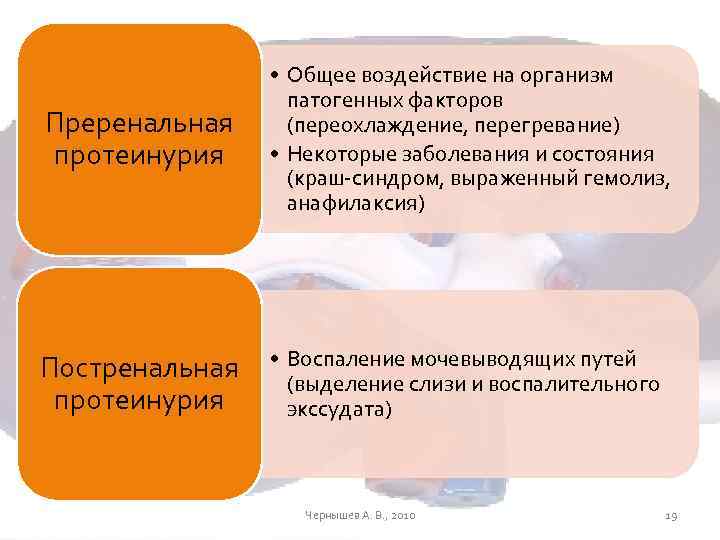 Преренальная протеинурия

• Общее воздействие на организм патогенных факторов (переохлаждение, перегревание)
• Некоторые заболевания и состояния (краш-синдром, выраженный гемолиз, анафилаксия)

Постренальная протеинурия

• Воспаление мочевыводящих путей (выделение слизи и воспалительного экссудата)

Чернышев А. В., 2010

19